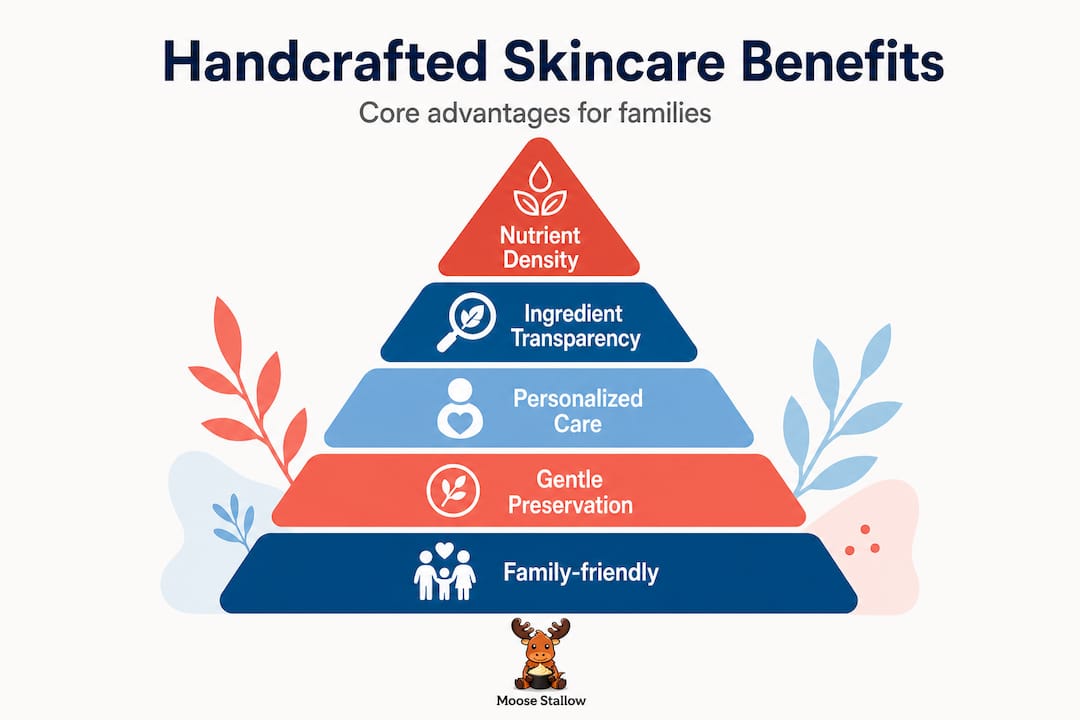 Handcrafted Skincare Benefits

Core advantages for families

Nutrient Density

Ingredient Transparency

Personalized Care

Gentle Preservation

Family-friendly

Moose Stallow